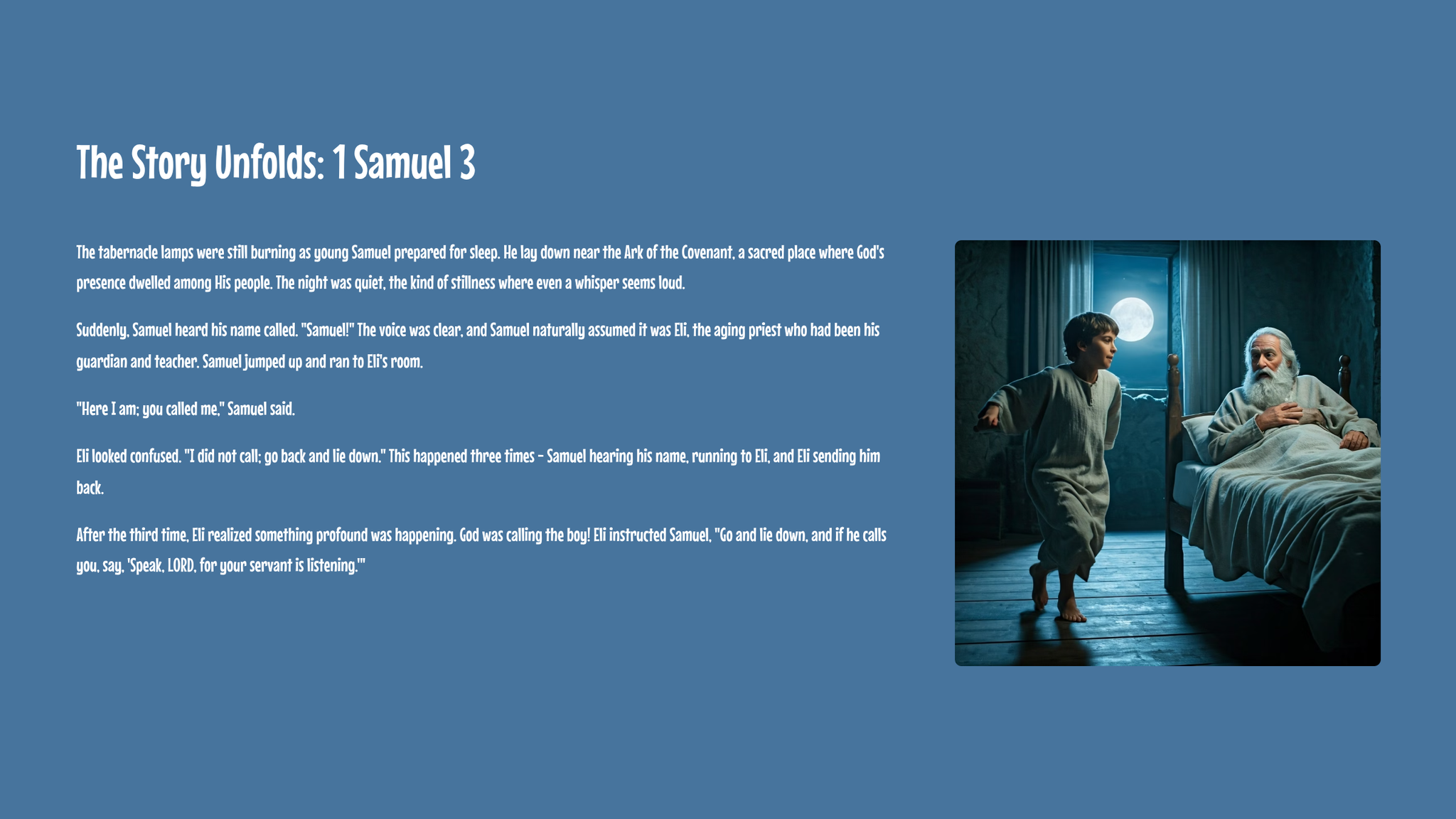 The Story Unfolds: 1 Samuel 3

The tabernacle lamps were still burning as young Samuel prepared for sleep. He lay down near the Ark of the Covenant, a sacred place where God's presence dwelled among His people. The night was quiet, the kind of stillness where even a whisper seems loud.

Suddenly, Samuel heard his name called. "Samuel!" The voice was clear, and Samuel naturally assumed it was Eli, the aging priest who had been his guardian and teacher. Samuel jumped up and ran to Eli's room.

"Here I am; you called me," Samuel said.

Eli looked confused. "I did not call; go back and lie down." This happened three times - Samuel hearing his name, running to Eli, and Eli sending him back.

After the third time, Eli realized something profound was happening. God was calling the boy! Eli instructed Samuel, "Go and lie down, and if he calls you, say, 'Speak, LORD, for your servant is listening.'"